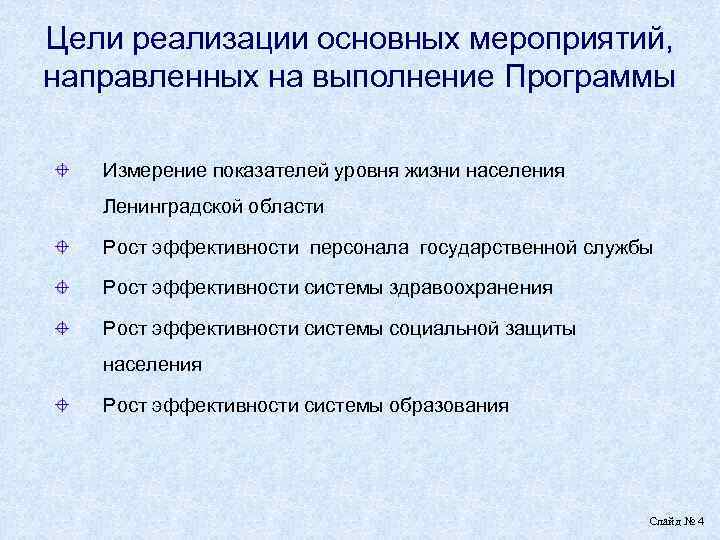 Цели реализации основных мероприятий, направленных на выполнение Программы

Измерение показателей уровня жизни населения Ленинградской области

Рост эффективности персонала государственной службы

Рост эффективности системы здравоохранения

Рост эффективности системы социальной защиты населения

Рост эффективности системы образования

Слайд № 4